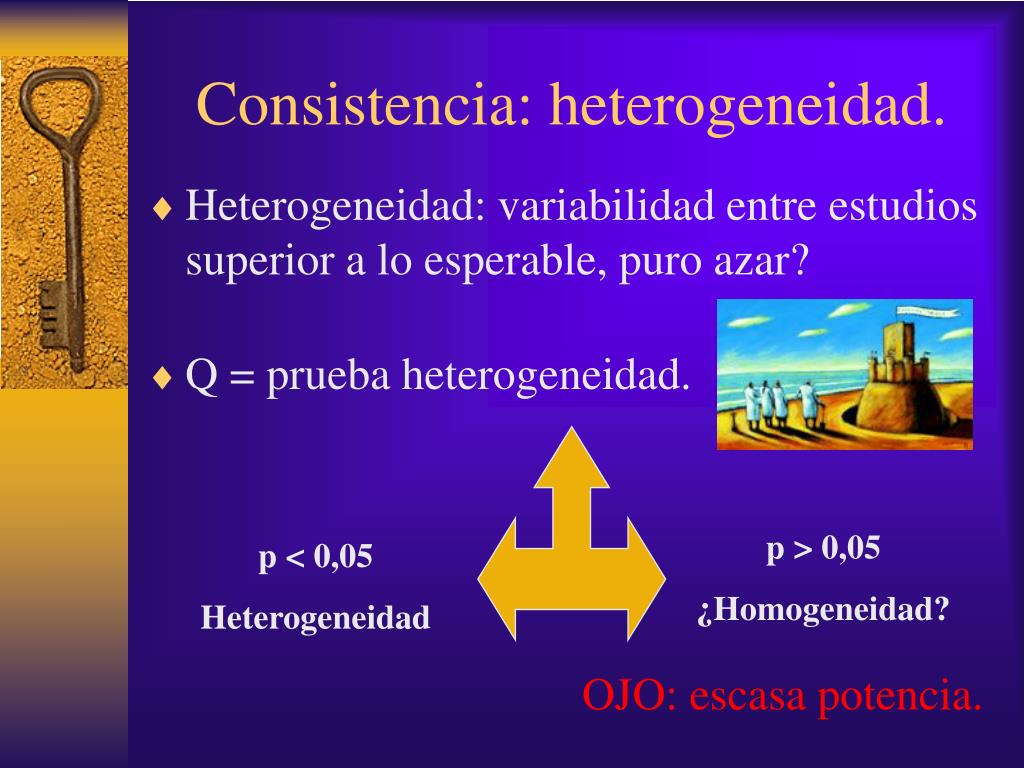 Consistencia: heterogeneidad.

♦ Heterogeneidad: variabilidad entre estudios superior a lo esperable, puro azar?

♦ Q = prueba heterogeneidad.

p < 0,05

Heterogeneidad

p > 0,05

¿Homogeneidad?

OJO: escasa potencia.